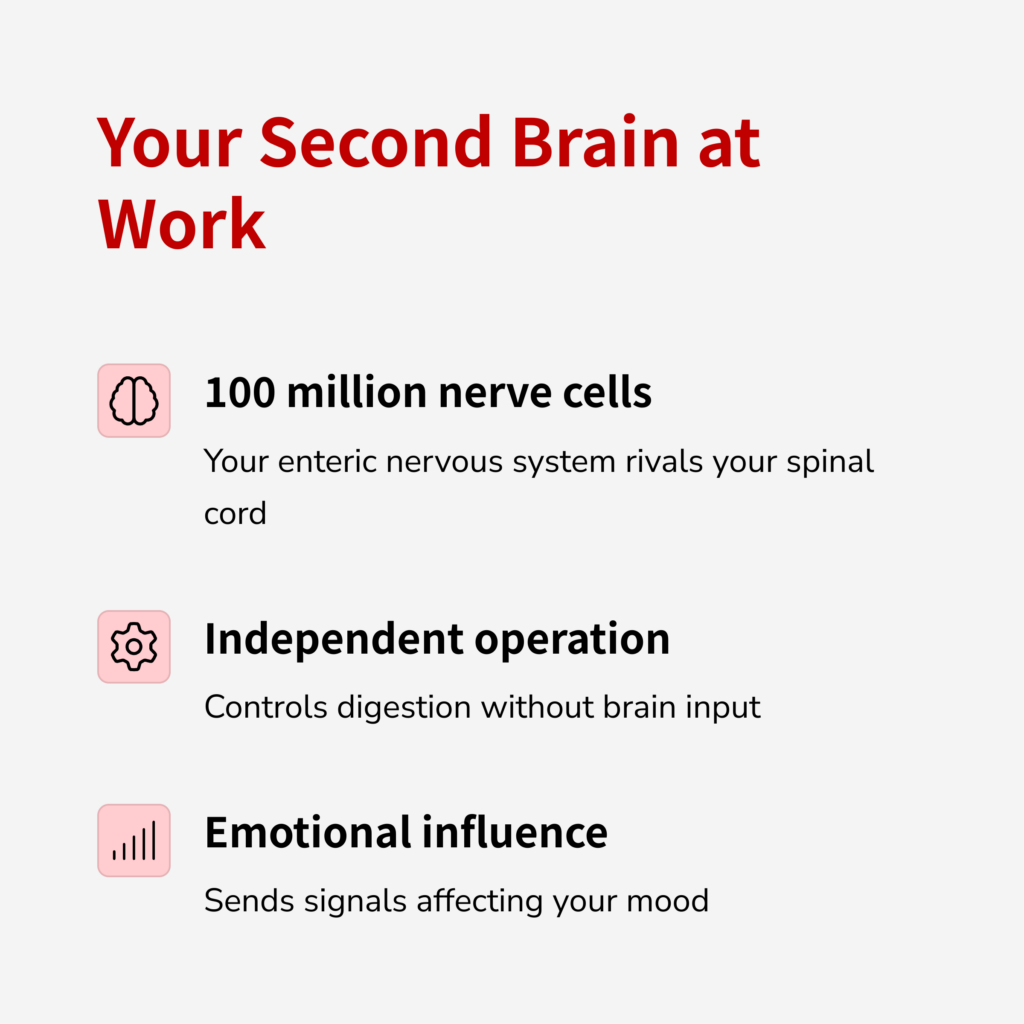 Your Second Brain at Work

100 million nerve cells

Your enteric nervous system rivals your spinal cord

Independent operation

Controls digestion without brain input

Emotional influence

Sends signals affecting your mood